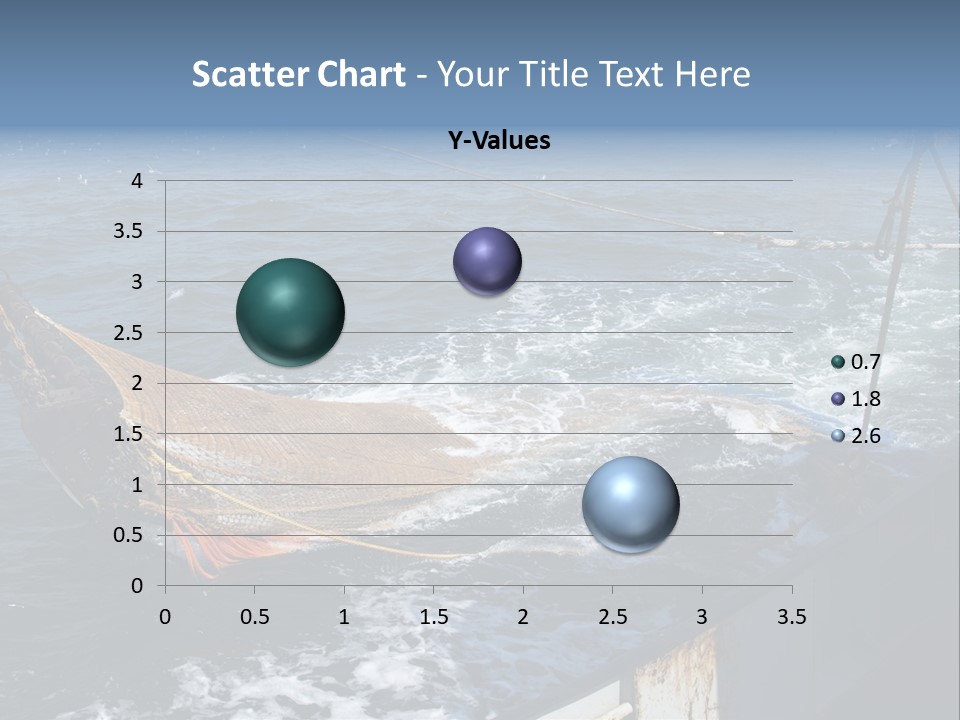 Scatter Chart - Your Title Text Here

Y-Values

4
3.5
3
2.5
2
1.5
1
0.5
0

0 0.5 1 1.5 2 2.5 3 3.5

0.7
1.8
2.6